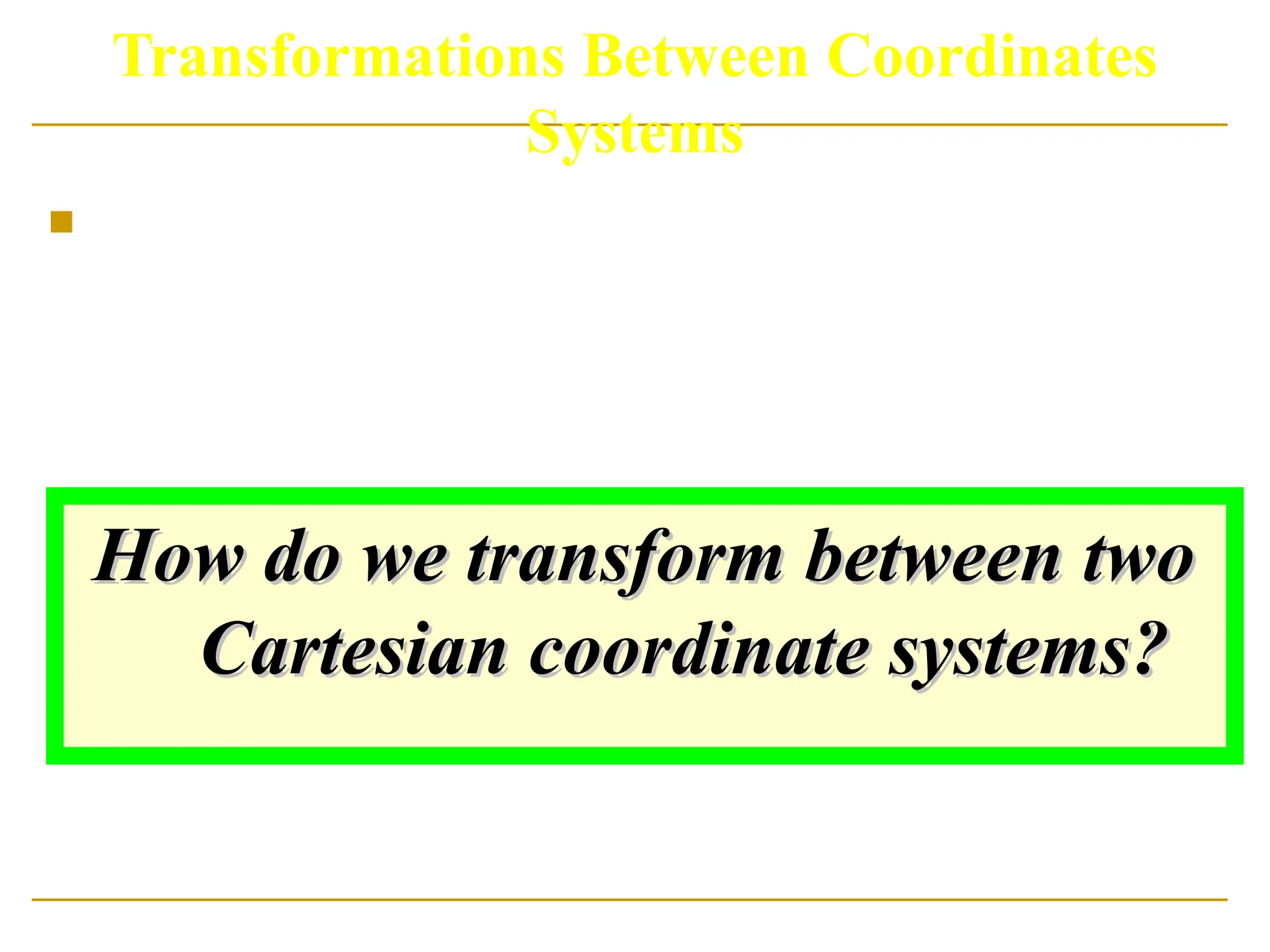 Transformations Between Coordinates Systems

How do we transform between two Cartesian coordinate systems?